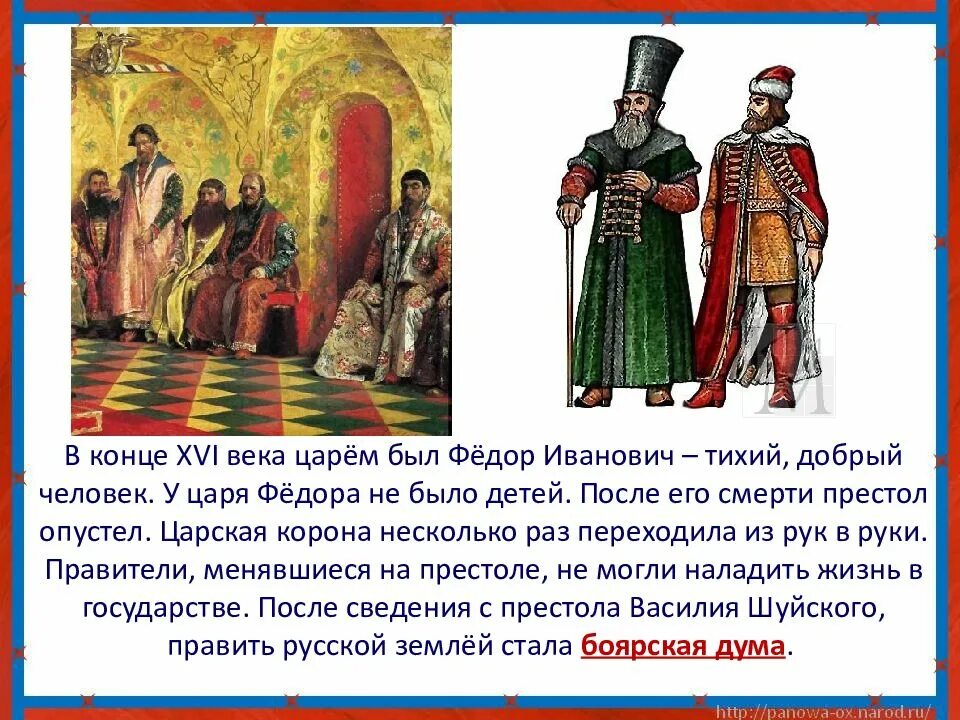 В конце XVI века царём был Фёдор Иванович – тихий, добрый человек. У царя Фёдора не было детей. После его смерти престол опустел. Царская корона несколько раз переходила из рук в руки. Правители, менявшиеся на престоле, не могли наладить жизнь в государстве. После сведения с престола Василия Шуйского, править русской землёй стала боярская дума.

http://panowa-ox.narod.ru/